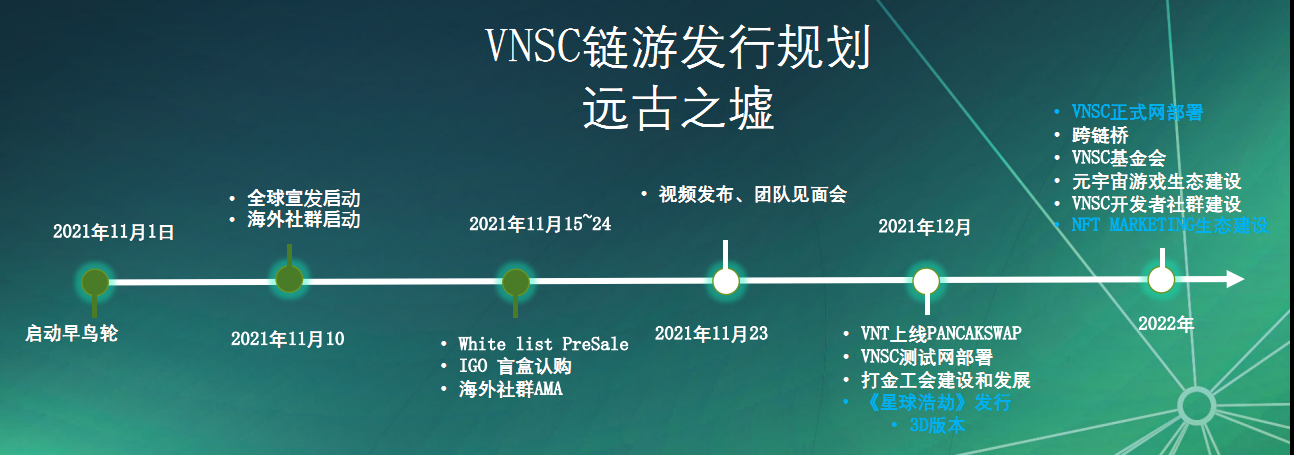 VNSC链游发行规划
远古之墟

2021年11月1日

启动早鸟轮

• 全球宣发启动
• 海外社群启动

2021年11月10

2021年11月15~24

• White list PreSale
• IGO 盲盒认购
• 海外社群AMA

• 视频发布、团队见面会

2021年11月23

2021年12月

• VNT上线PANCAKSWAP
• VNSC测试网部署
• 打金工会建设和发展
• 《星球浩劫》发行
• 3D版本

• VNSC正式网部署
• 跨链桥
• VNSC基金会
• 元宇宙游戏生态建设
• VNSC开发者社群建设
• NFT MARKETING生态建设

2022年